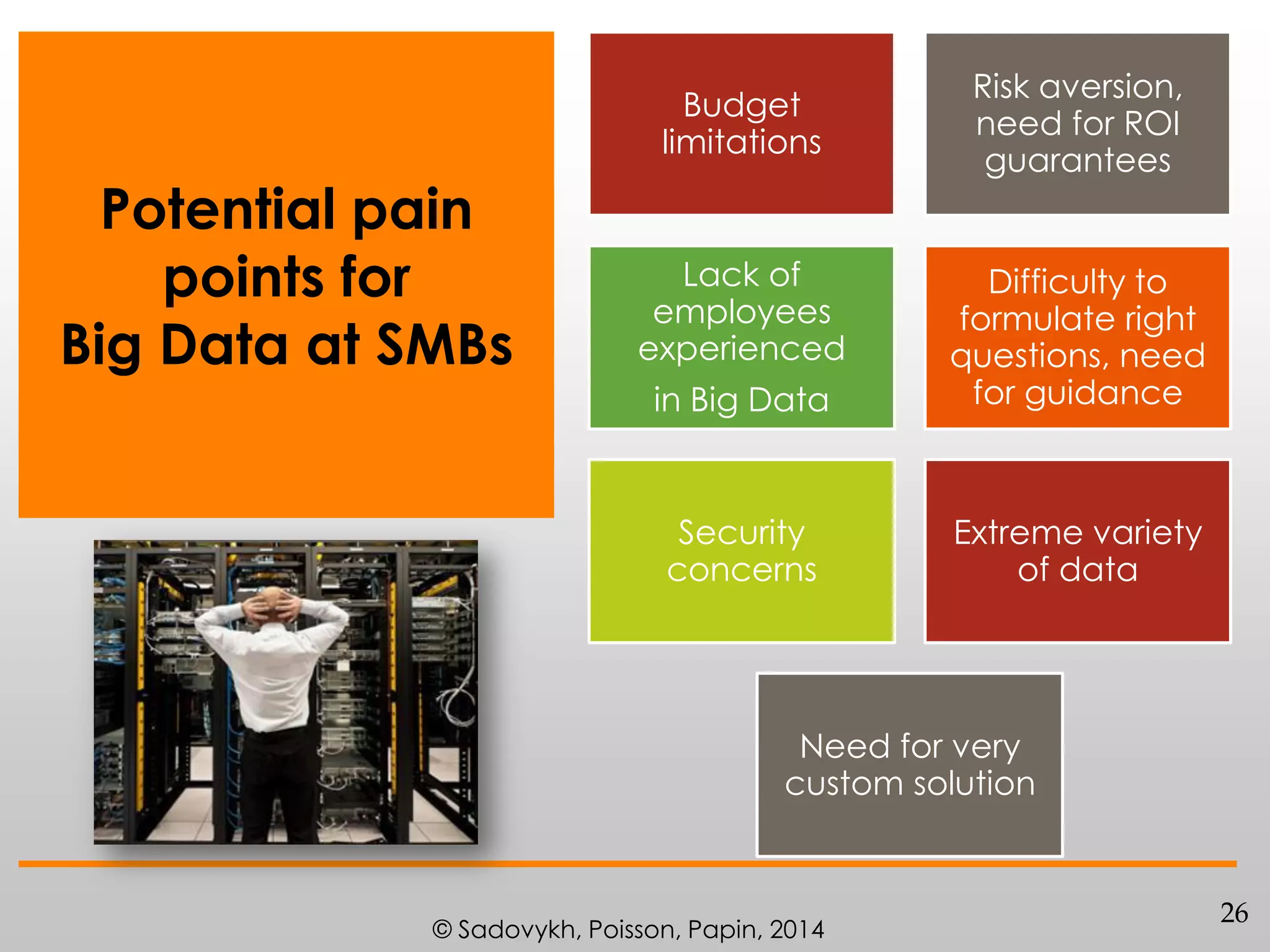 Potential pain points for Big Data at SMBs

Budget limitations

Risk aversion, need for ROI guarantees

Lack of employees experienced in Big Data

Difficulty to formulate right questions, need for guidance

Security concerns

Extreme variety of data

Need for very custom solution

© Sadovykh, Poisson, Papin, 2014

26